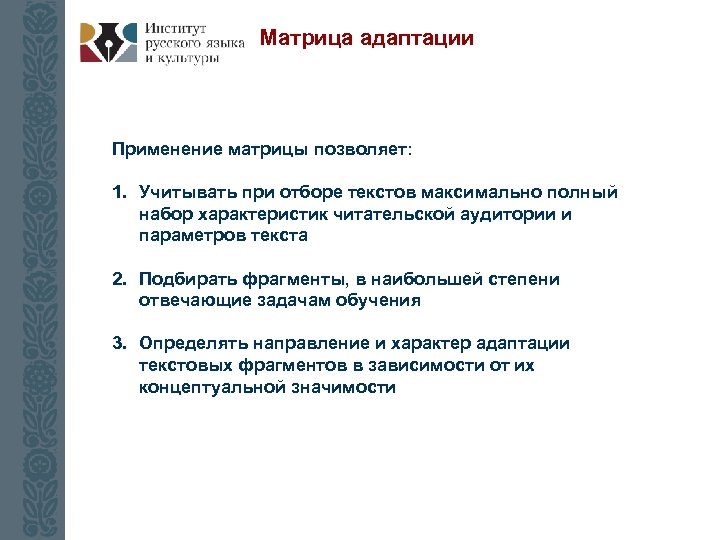 Институт русского языка и культуры

Матрица адаптации

Применение матрицы позволяет:

1. Учитывать при отборе текстов максимально полный набор характеристик читательской аудитории и параметров текста

2. Подбирать фрагменты, в наибольшей степени отвечающие задачам обучения

3. Определять направление и характер адаптации текстовых фрагментов в зависимости от их концептуальной значимости